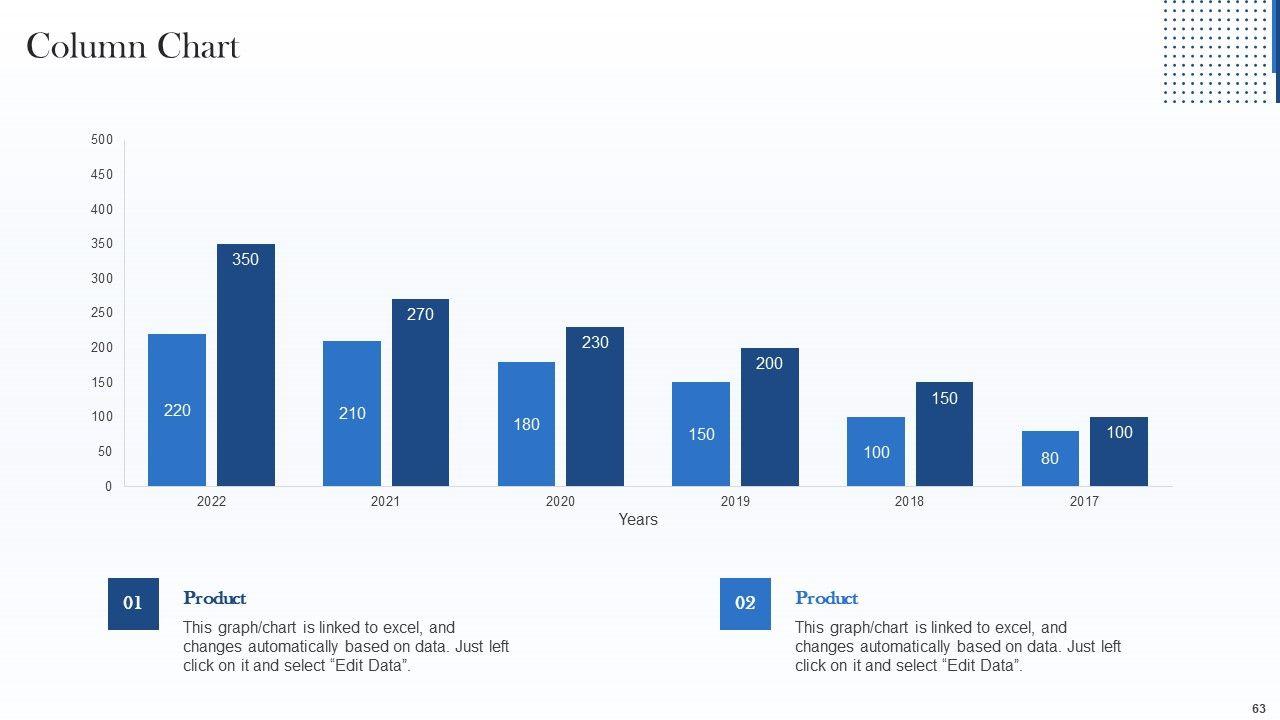 Column Chart

500
450
400
350
300
250
200
150
100
50
0

220 350
210 270
180 230
150 200
100 150
80 100

2022
2021
2020
2019
2018
2017

Years

01
Product
This graph/chart is linked to excel, and changes automatically based on data. Just left click on it and select “Edit Data”.

02
Product
This graph/chart is linked to excel, and changes automatically based on data. Just left click on it and select “Edit Data”.

63